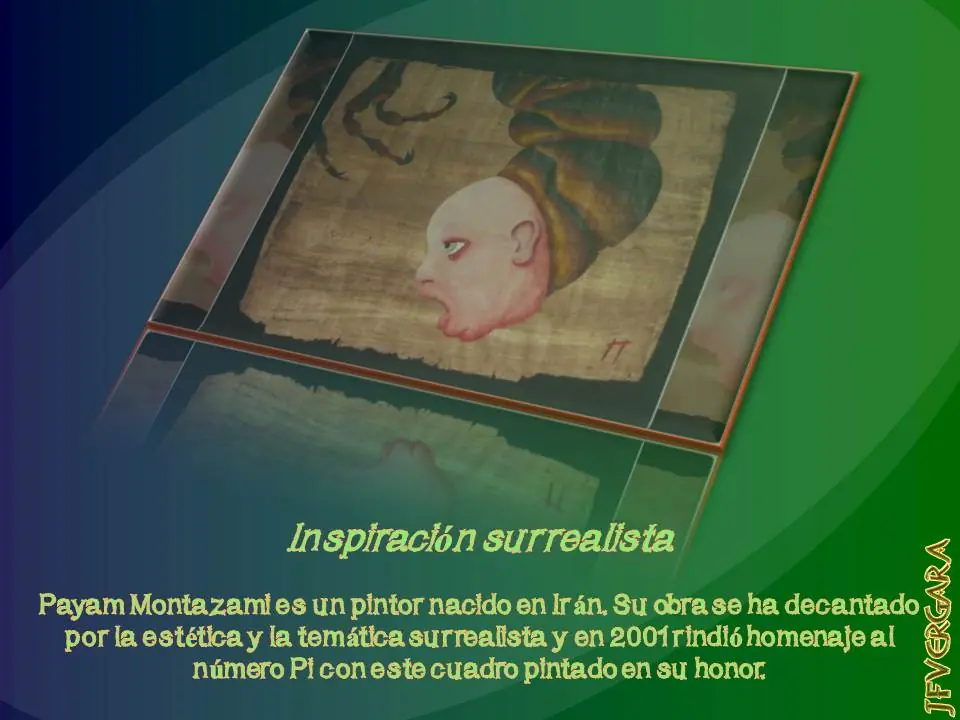 Inspiración surrealista

Payam Montazami es un pintor nacido en Irán. Su obra se ha decantado por la estética y la temática surrealista y en 2001 rindió homenaje al número Pi con este cuadro pintado en su honor.

JFVERGARA